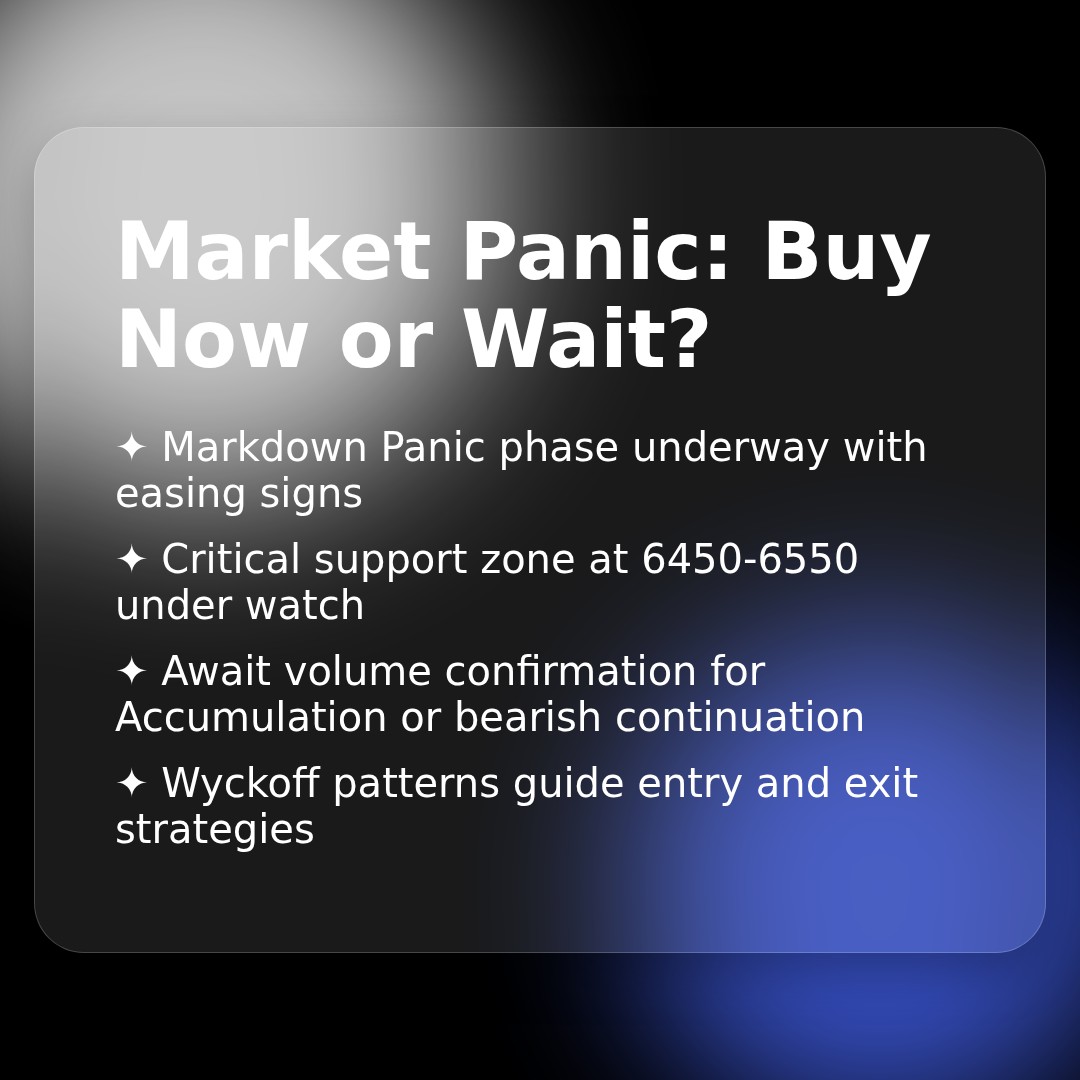 Market Panic: Buy Now or Wait?

✦ Markdown Panic phase underway with easing signs

✦ Critical support zone at 6450-6550 under watch

✦ Await volume confirmation for Accumulation or bearish continuation

✦ Wyckoff patterns guide entry and exit strategies